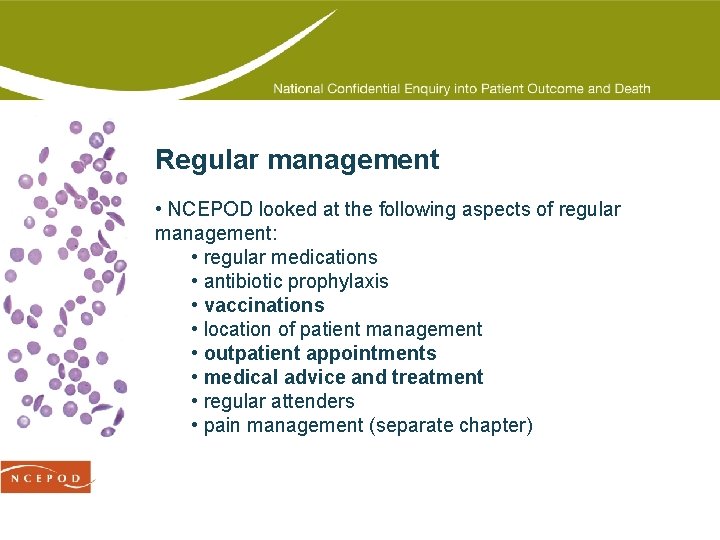 National Confidential Enquiry into Patient Outcome and Death

Regular management

• NCEPOD looked at the following aspects of regular management:
• regular medications
• antibiotic prophylaxis
• vaccinations
• location of patient management
• outpatient appointments
• medical advice and treatment
• regular attenders
• pain management (separate chapter)

NCEPOD